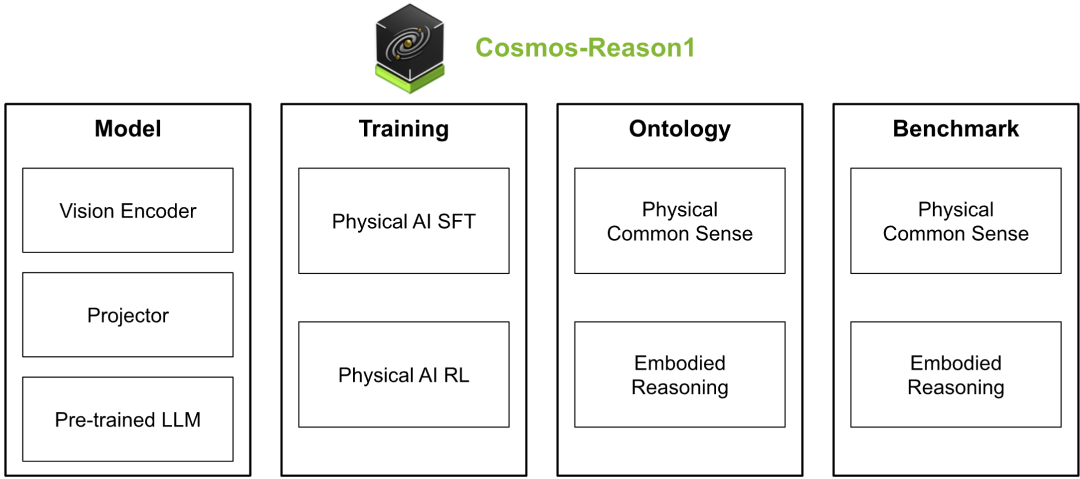 Cosmos-Reason1

Model

Vision Encoder

Projector

Pre-trained LLM

Training

Physical AI SFT

Physical AI RL

Ontology

Physical Common Sense

Embodied Reasoning

Benchmark

Physical Common Sense

Embodied Reasoning